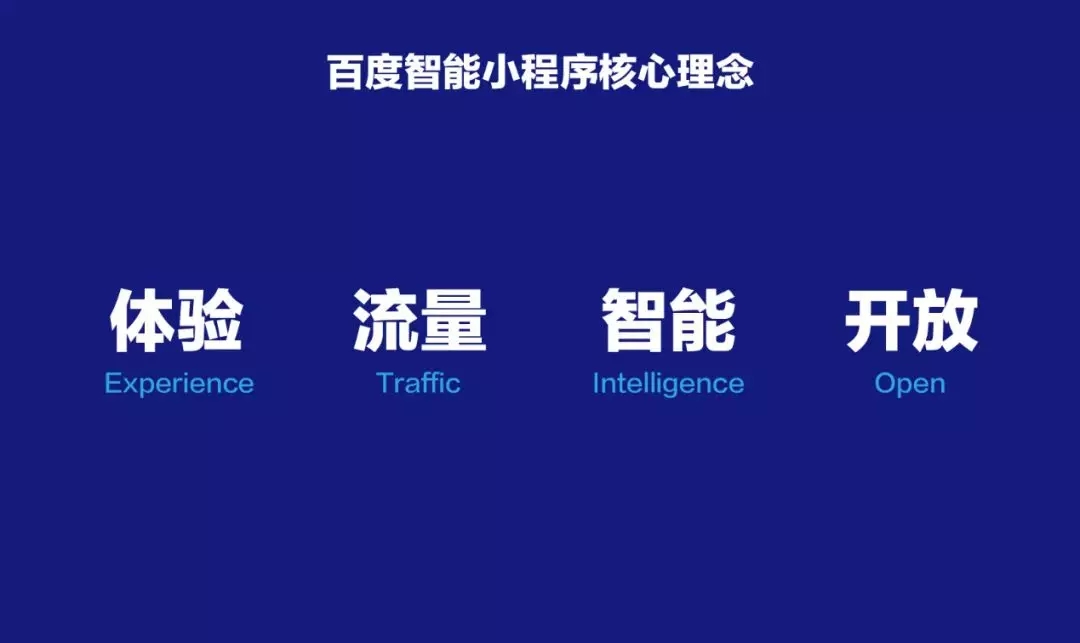 百度智能小程序核心理念

体验
Experience

流量
Traffic

智能
Intelligence

开放
Open